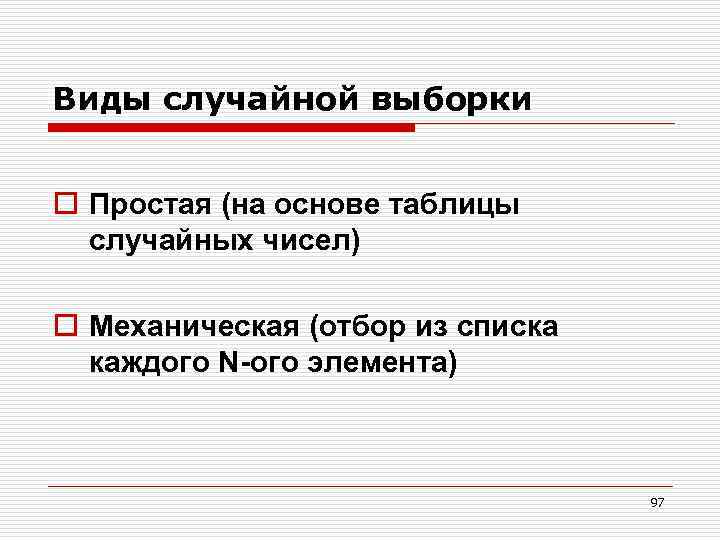 Виды случайной выборки

Простая (на основе таблицы случайных чисел)

Механическая (отбор из списка каждого N-ого элемента)

97